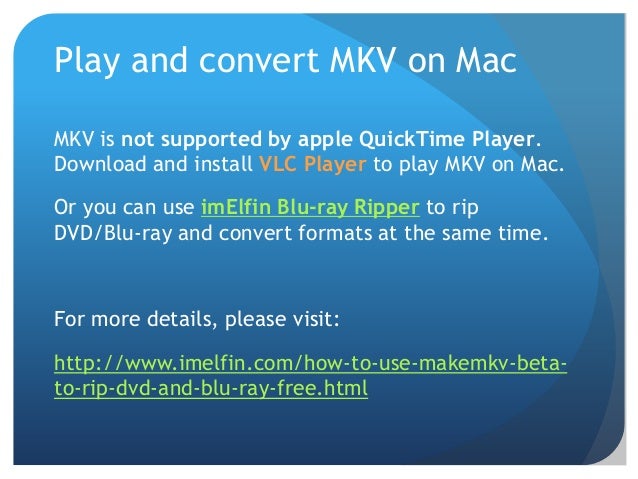 Play and convert MKV on Mac

MKV is not supported by apple QuickTime Player. Download and install VLC Player to play MKV on Mac.

Or you can use imElfin Blu-ray Ripper to rip DVD/Blu-ray and convert formats at the same time.

For more details, please visit:

http://www.imelfin.com/how-to-use-makemkv-beta-to-rip-dvd-and-blu-ray-free.html